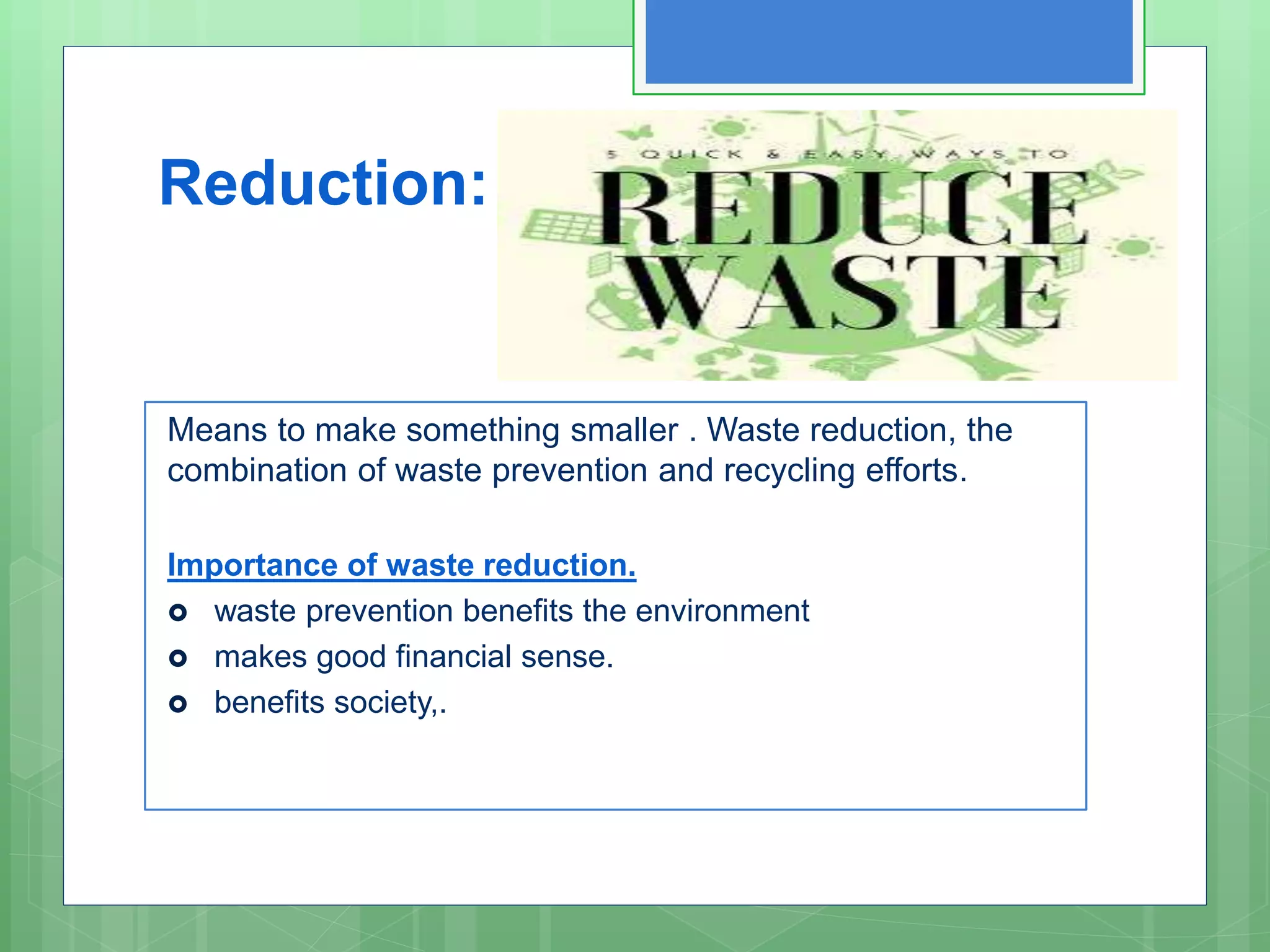 Reduction:

5 QUICK & EASY WAYS TO
REDUCE
WASTE

Means to make something smaller . Waste reduction, the combination of waste prevention and recycling efforts.

Importance of waste reduction.
- waste prevention benefits the environment
- makes good financial sense.
- benefits society,.